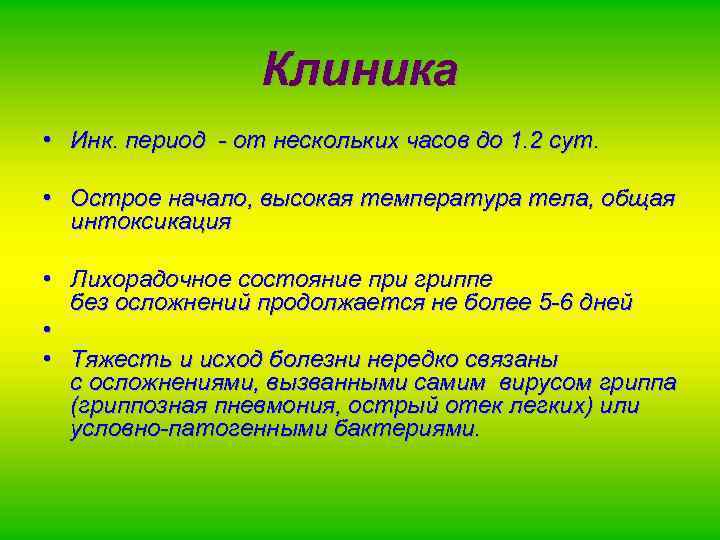 Клиника

• Инк. период - от нескольких часов до 1.2 сут.

• Острое начало, высокая температура тела, общая интоксикация

• Лихорадочное состояние при гриппе без осложнений продолжается не более 5-6 дней

•

• Тяжесть и исход болезни нередко связаны с осложнениями, вызванными самим вирусом гриппа (гриппозная пневмония, острый отек легких) или условно-патогенными бактериями.